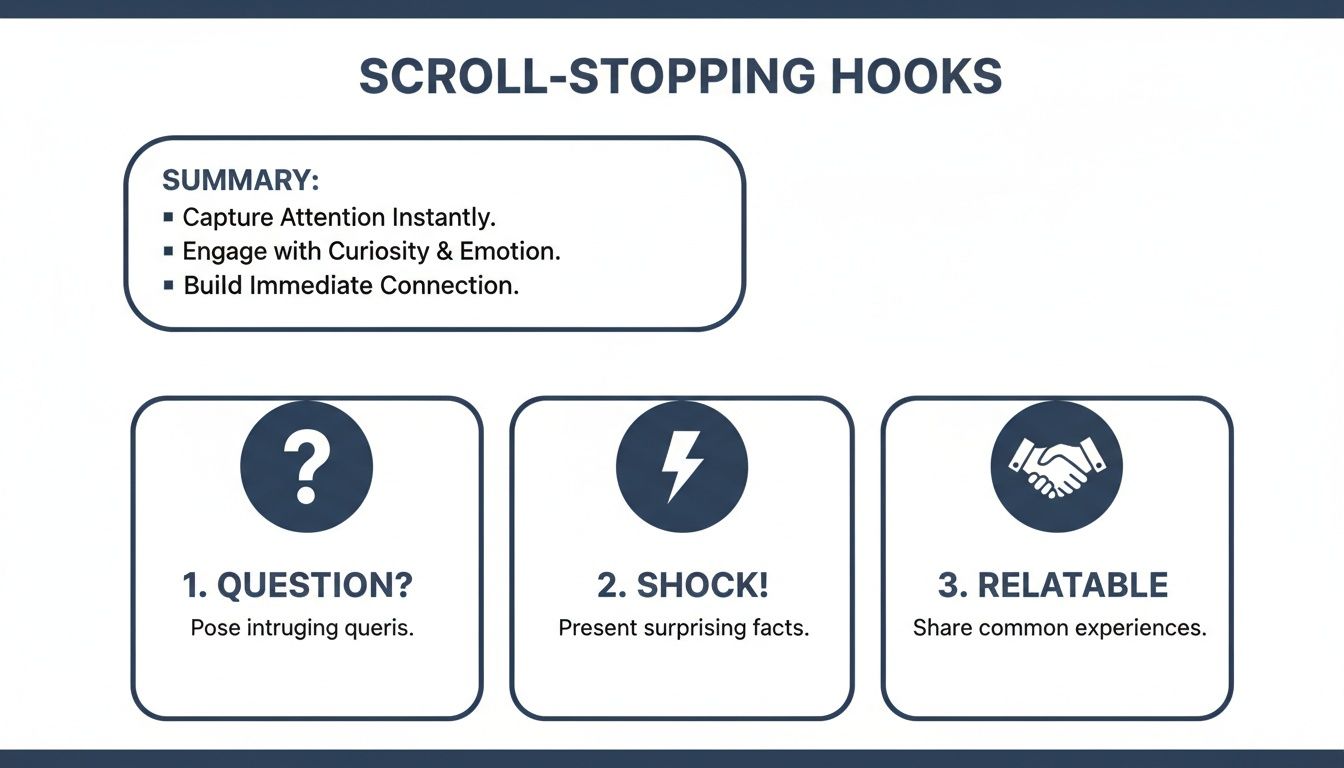 SCROLL-STOPPING HOOKS

SUMMARY:
▪ Capture Attention Instantly.
▪ Engage with Curiosity & Emotion.
▪ Build Immediate Connection.

?

1. QUESTION?
Pose intruging queris.

2. SHOCK!
Present surprising facts.

3. RELATABLE
Share common experiences.